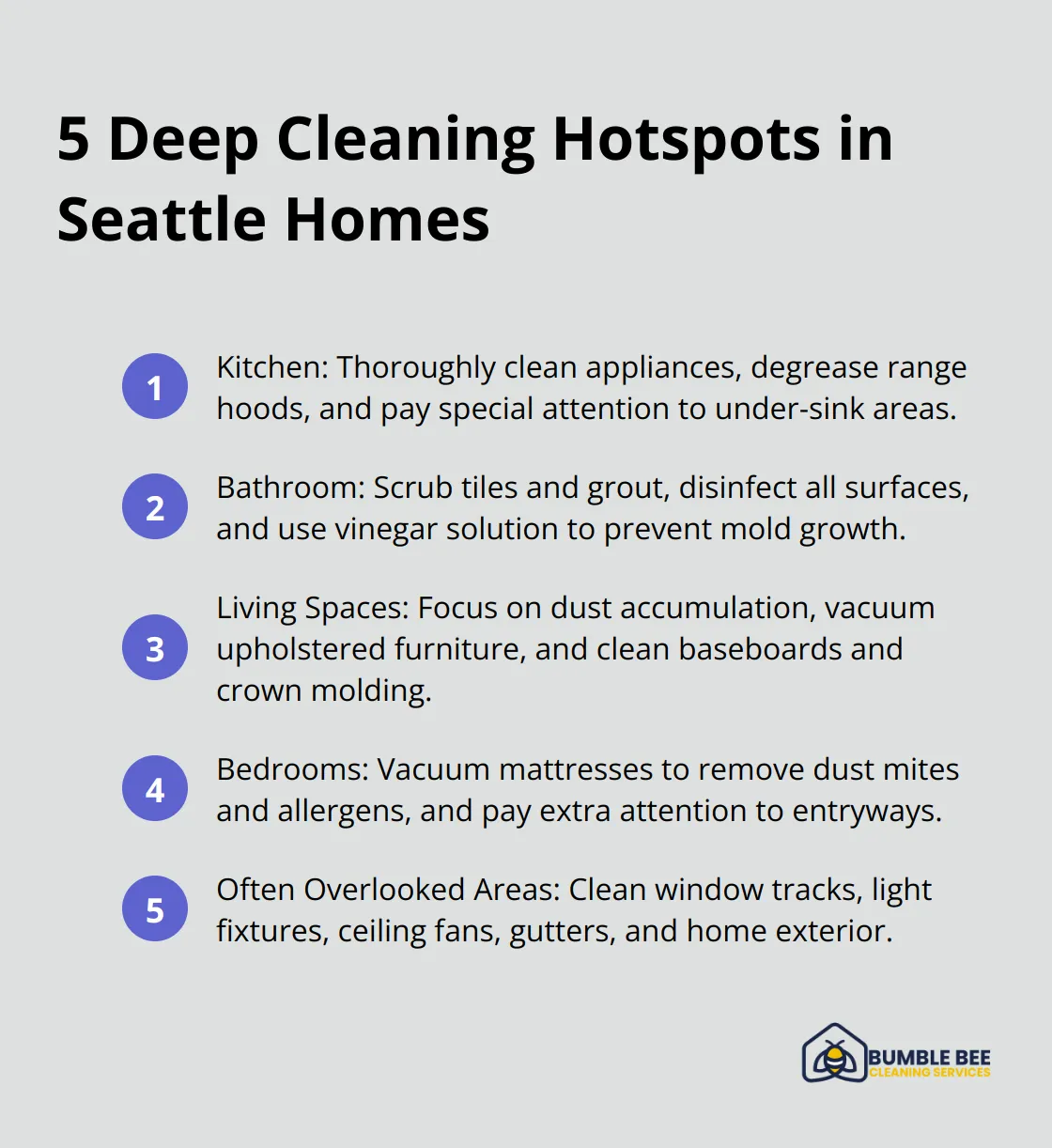 5 Deep Cleaning Hotspots in Seattle Homes

1 Kitchen: Thoroughly clean appliances, degrease range hoods, and pay special attention to under-sink areas.

2 Bathroom: Scrub tiles and grout, disinfect all surfaces, and use vinegar solution to prevent mold growth.

3 Living Spaces: Focus on dust accumulation, vacuum upholstered furniture, and clean baseboards and crown molding.

4 Bedrooms: Vacuum mattresses to remove dust mites and allergens, and pay extra attention to entryways.

5 Often Overlooked Areas: Clean window tracks, light fixtures, ceiling fans, gutters, and home exterior.

BUMBLE BEE
CLEANING SERVICES